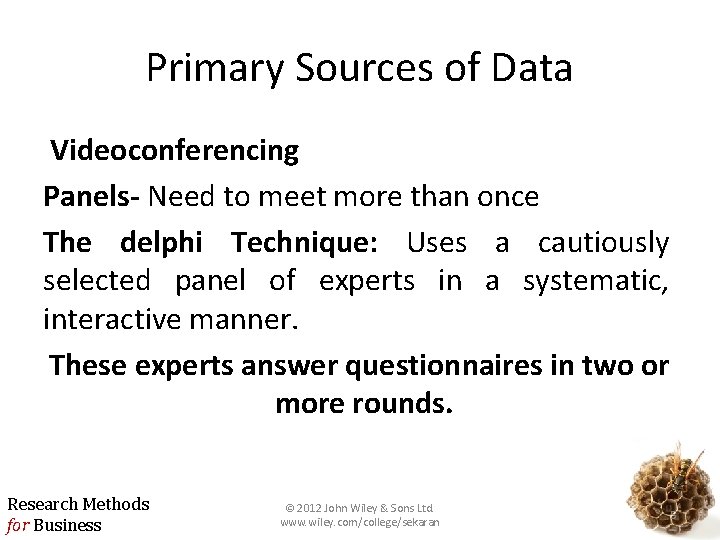 Primary Sources of Data

Videoconferencing

Panels- Need to meet more than once

The delphi Technique: Uses a cautiously selected panel of experts in a systematic, interactive manner.

These experts answer questionnaires in two or more rounds.

Research Methods for Business

© 2012 John Wiley & Sons Ltd
www.wiley.com/college/sekaran